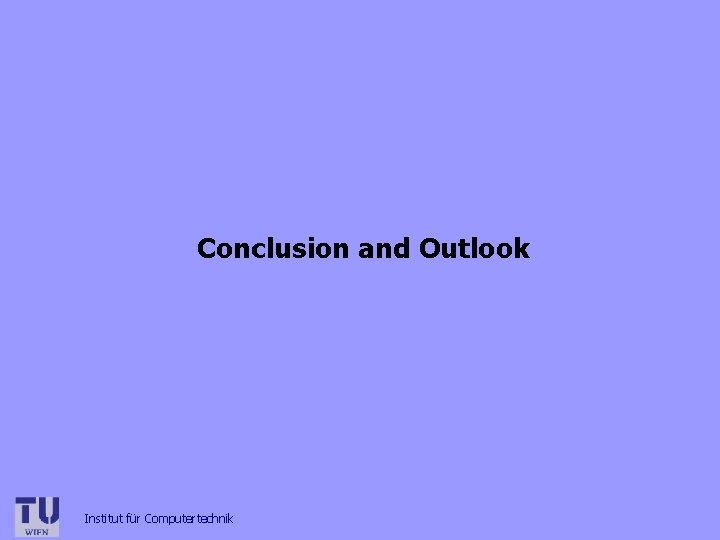 Conclusion and Outlook

TU WIEN

Institut für Computertechnik